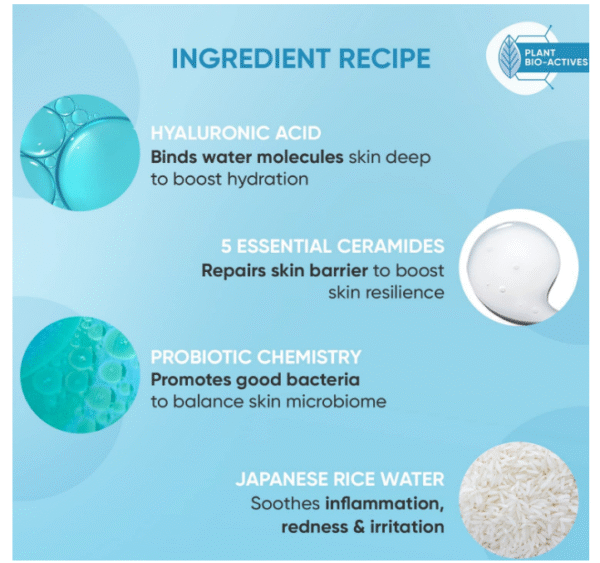 INGREDIENT RECIPE

PLANT BIO-ACTIVES

HYALURONIC ACID
Binds water molecules skin deep to boost hydration

5 ESSENTIAL CERAMIDES
Repairs skin barrier to boost skin resilience

PROBIOTIC CHEMISTRY
Promotes good bacteria to balance skin microbiome

JAPANESE RICE WATER
Soothes inflammation, redness & irritation